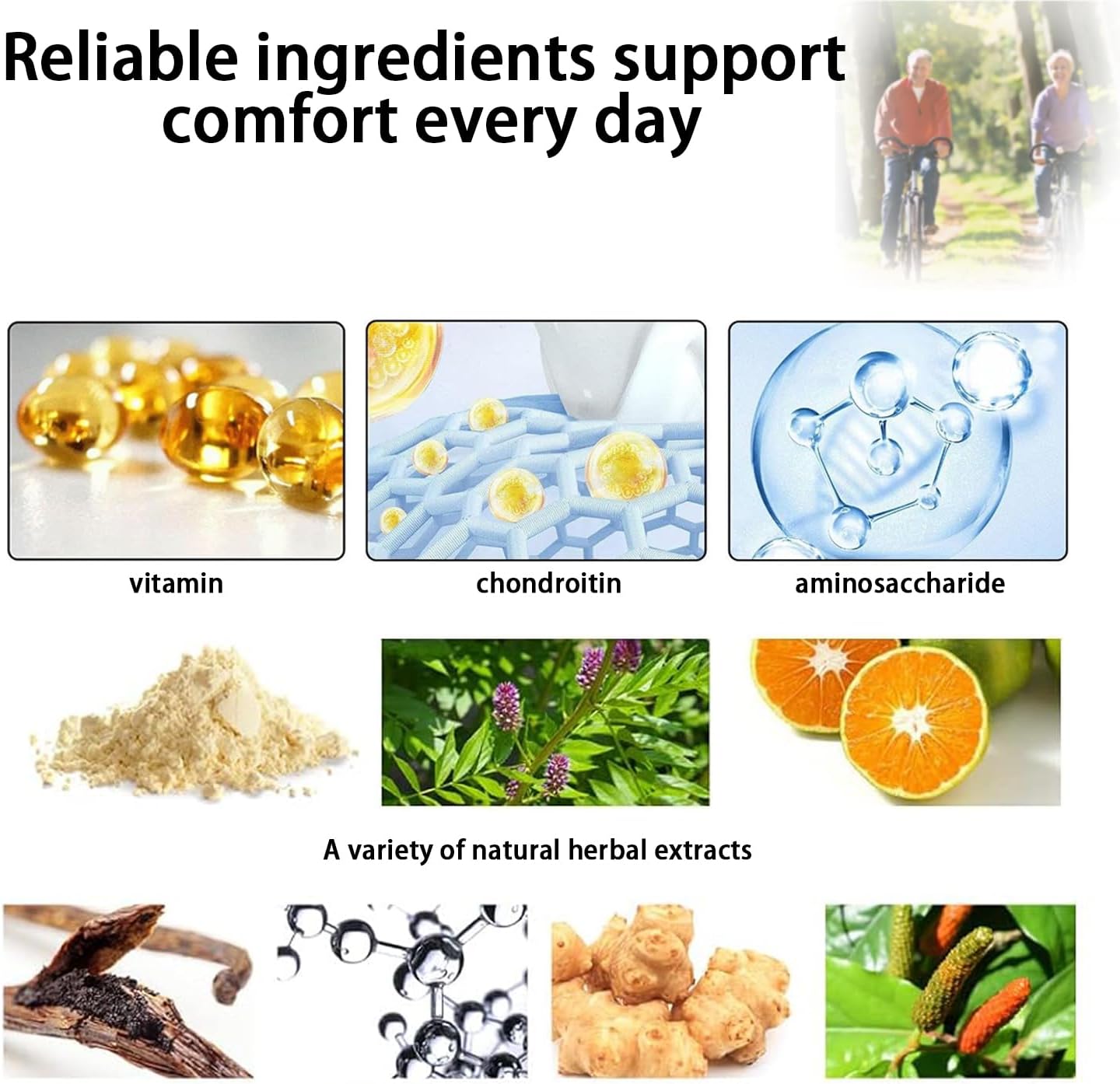 Reliable ingredients support comfort every day

vitamin

chondroitin

aminosaccharide

A variety of natural herbal extracts